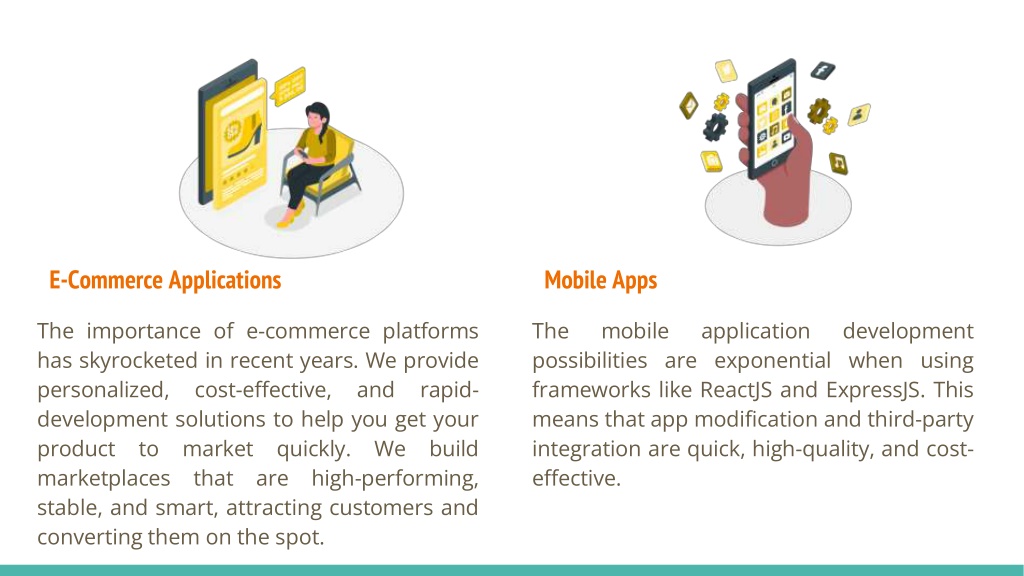 E-Commerce Applications

The importance of e-commerce platforms has skyrocketed in recent years. We provide personalized, cost-effective, and rapid-development solutions to help you get your product to market quickly. We build marketplaces that are high-performing, stable, and smart, attracting customers and converting them on the spot.

Mobile Apps

The mobile application development possibilities are exponential when using frameworks like ReactJS and ExpressJS. This means that app modification and third-party integration are quick, high-quality, and cost-effective.